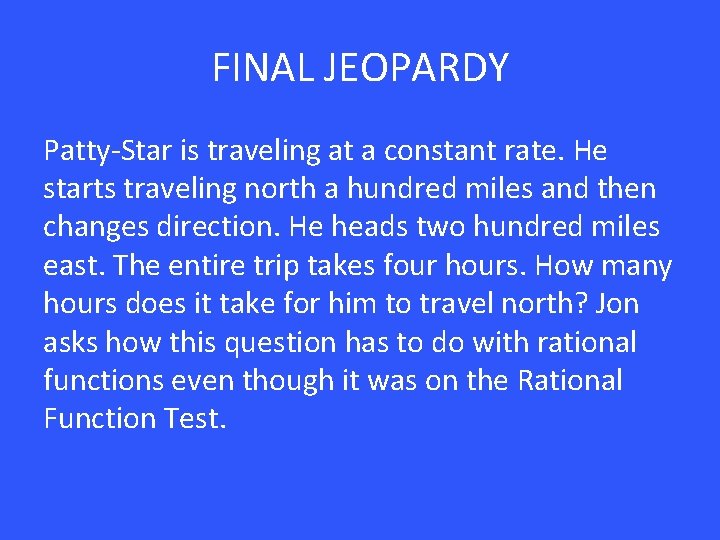 FINAL JEOPARDY

Patty-Star is traveling at a constant rate. He starts traveling north a hundred miles and then changes direction. He heads two hundred miles east. The entire trip takes four hours. How many hours does it take for him to travel north? Jon asks how this question has to do with rational functions even though it was on the Rational Function Test.